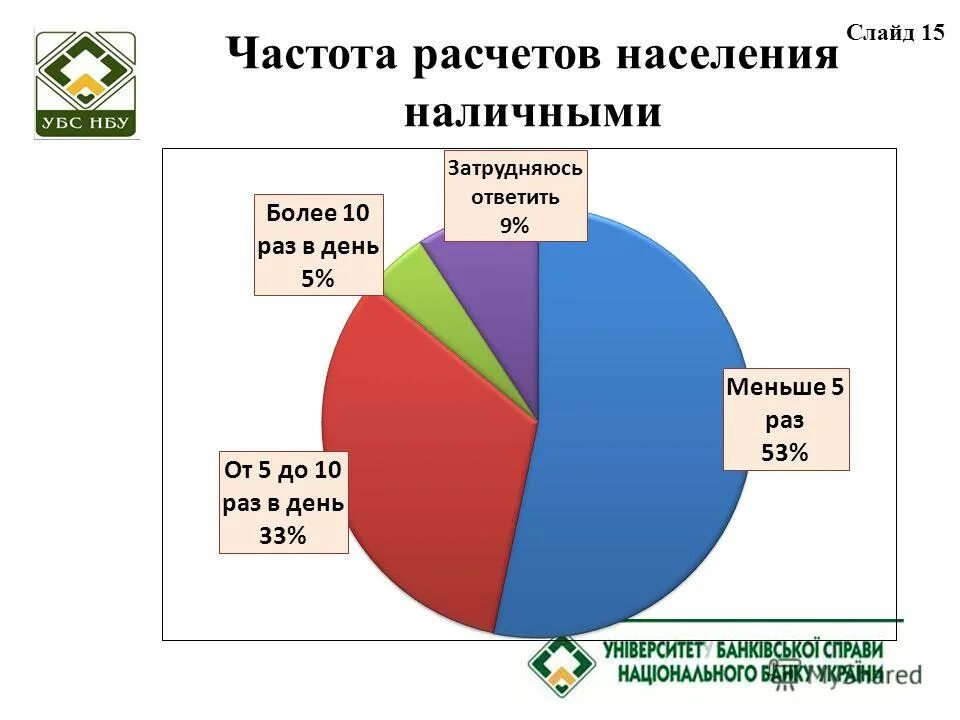 УБС НБУ

Слайд 15

Частота расчетов населения наличными

Затрудняюсь ответить 9%

Более 10 раз в день 5%

Меньше 5 раз 53%

От 5 до 10 раз в день 33%

УНІВЕРСИТЕТ БАНКІВСЬКОЇ СПРАВИ НАЦІОНАЛЬНОГО БАНКУ УКРАЇНИ

MyShared